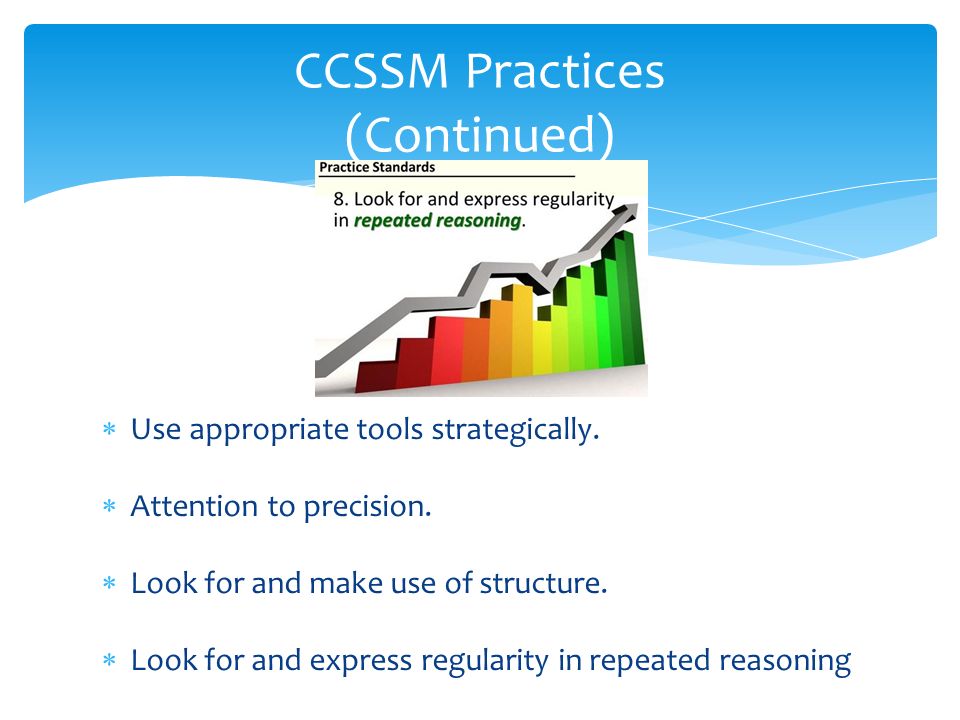 CCSSM Practices (Continued)

Practice Standards

8. Look for and express regularity in repeated reasoning.

∗ Use appropriate tools strategically.

∗ Attention to precision.

∗ Look for and make use of structure.

∗ Look for and express regularity in repeated reasoning